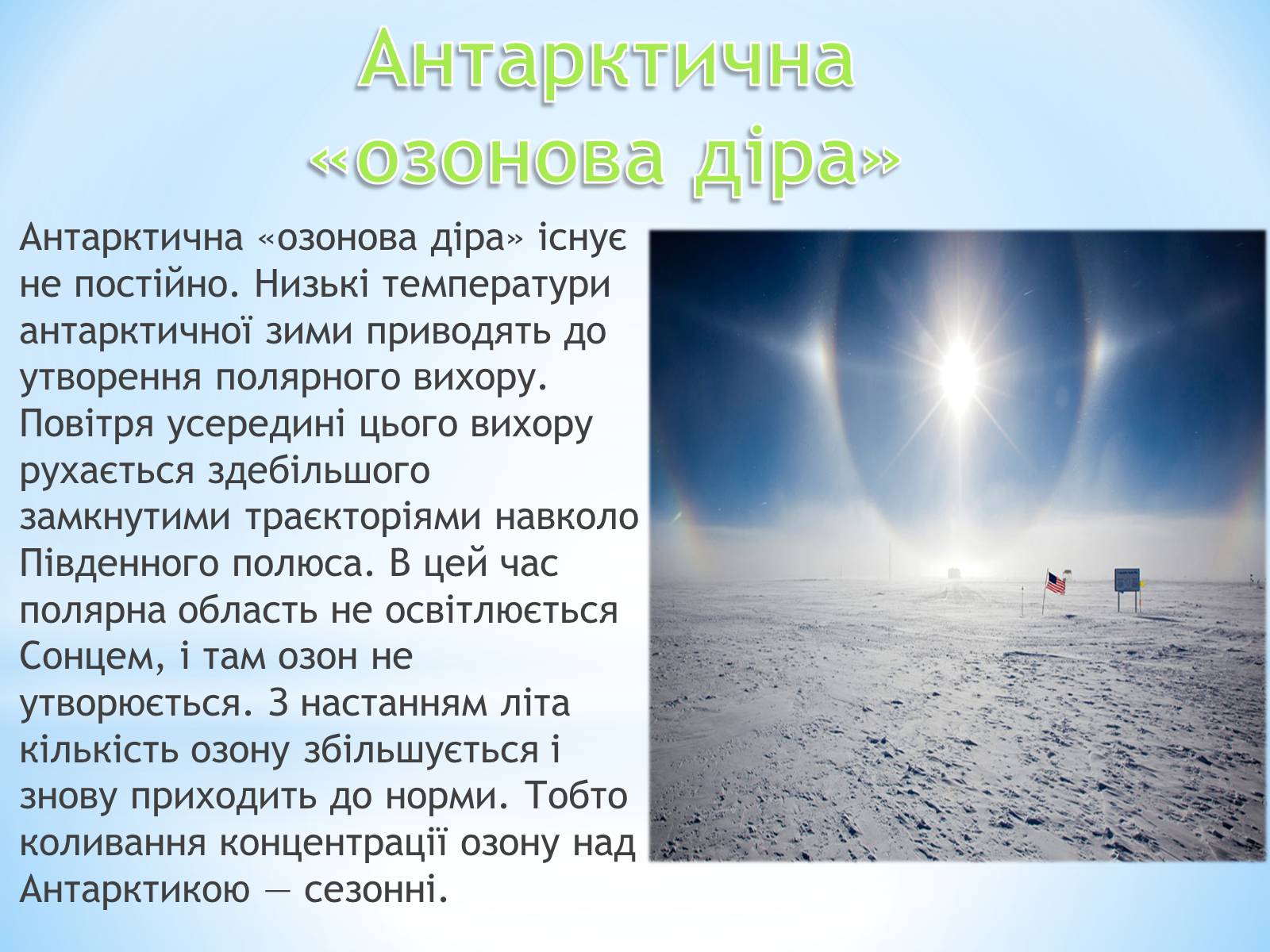 Антарктична «озонова діра»

Антарктична «озонова діра» існує не постійно. Низькі температури антарктичної зими приводять до утворення полярного вихору. Повітря усередині цього вихору рухається здебільшого замкнутими траєкторіями навколо Південного полюса. В цей час полярна область не освітлюється Сонцем, і там озон не утворюється. З настанням літа кількість озону збільшується і знову приходить до норми. Тобто коливання концентрації озону над Антарктикою — сезонні.